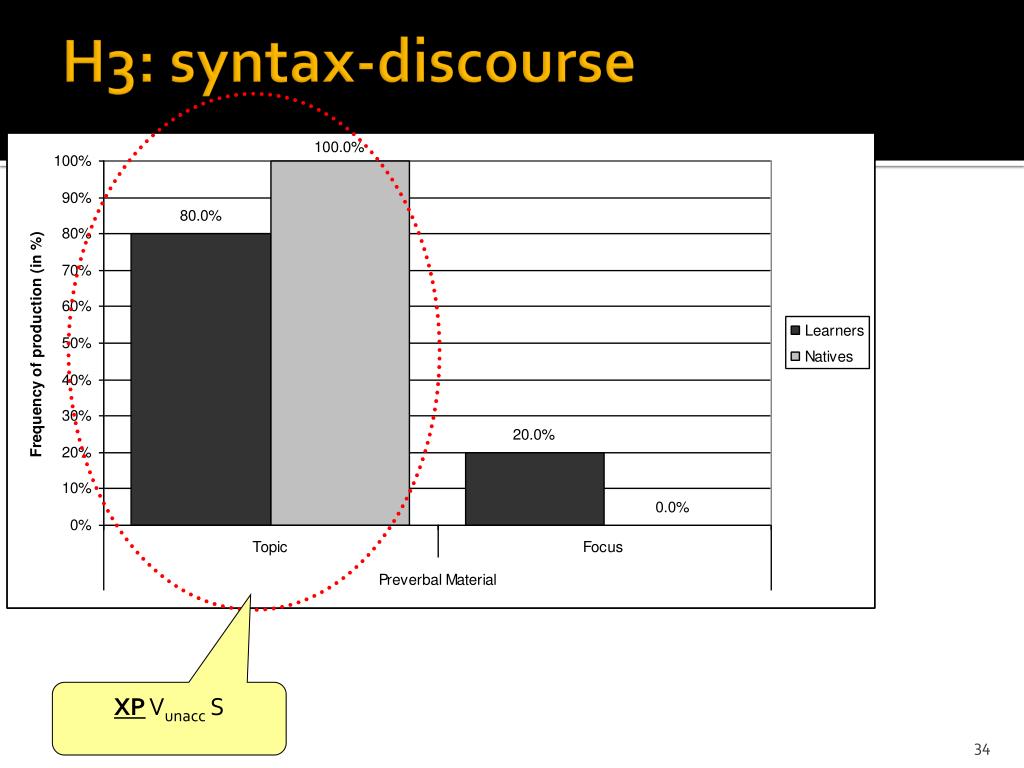 H3: syntax-discourse

Frequency of production (in %)

100%
90%
80%
70%
60%
50%
40%
30%
20%
10%
0%

80.0%
100.0%
20.0%
0.0%

Topic
Focus
Preverbal Material

Learners
Natives

XP $V_{unacc}$ S

34